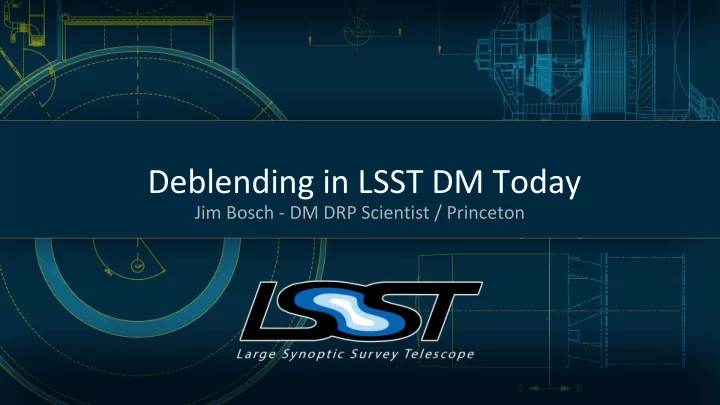 Deblending in LSST DM Today
Jim Bosch - DM DRP Scientist / Princeton

LSST
Large Synoptic Survey Telescope